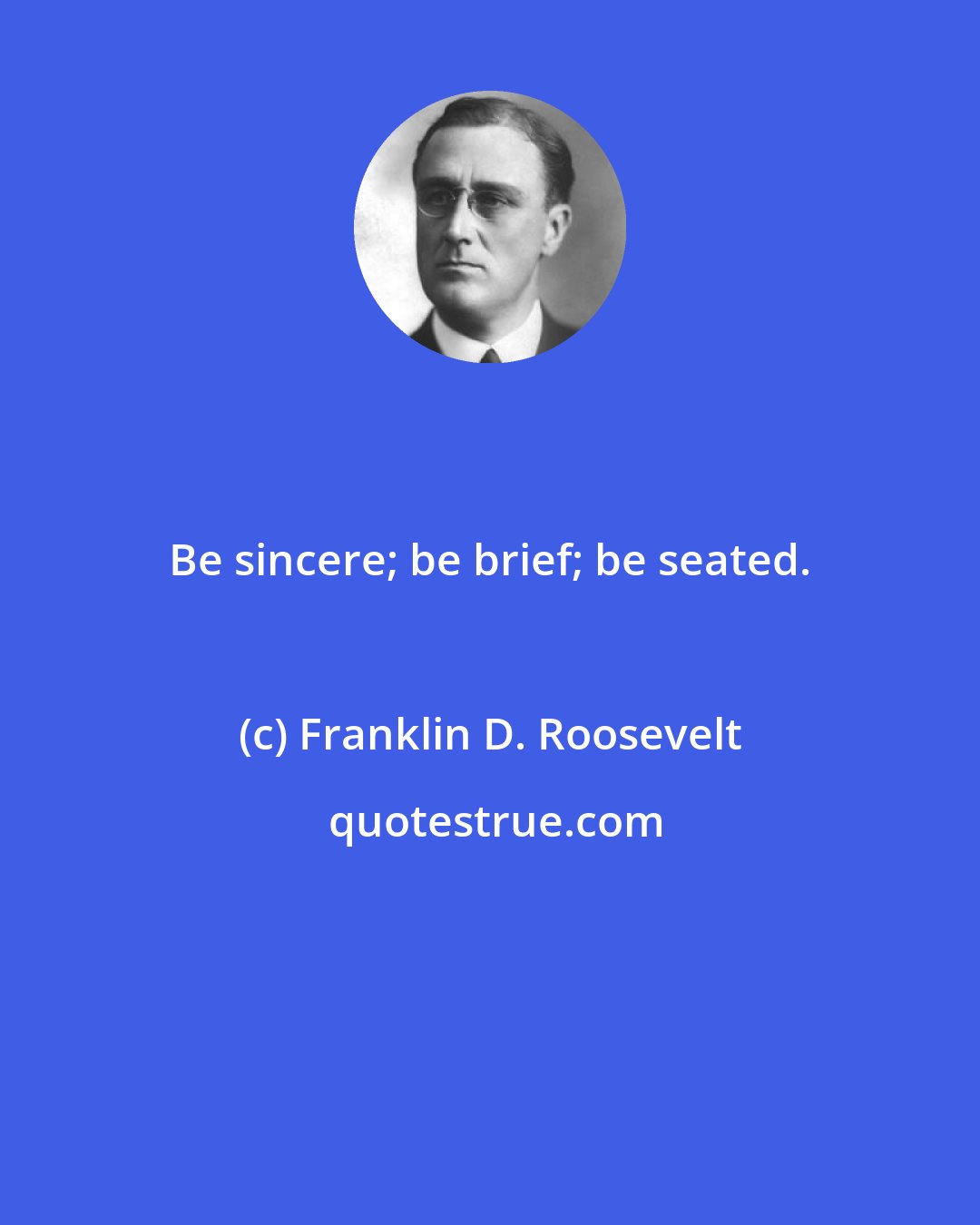 Be sincere; be brief; be seated.

(c) Franklin D. Roosevelt

quotestrue.com